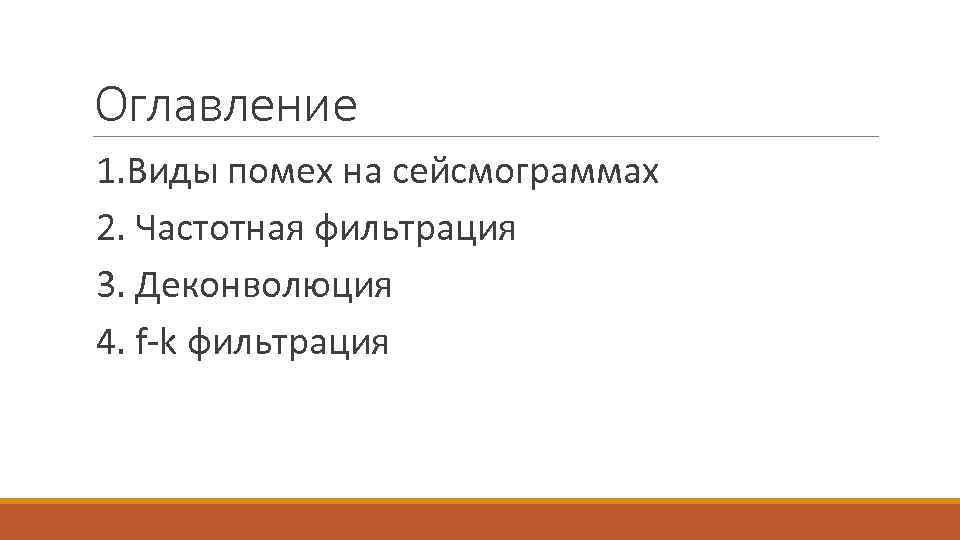 Оглавление

1.Виды помех на сейсмограммах

2. Частотная фильтрация

3. Деконволюция

4. f-k фильтрация